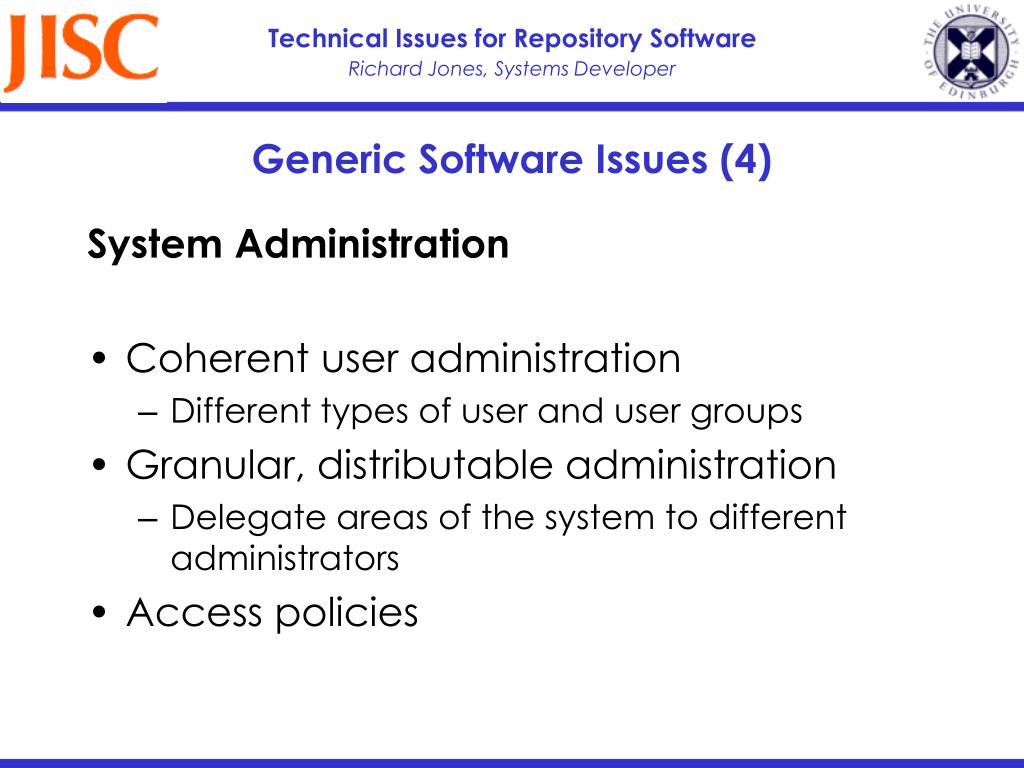 JISC

Technical Issues for Repository Software
Richard Jones, Systems Developer

THE UNIVERSITY OF EDINBURGH

Generic Software Issues (4)

System Administration

• Coherent user administration
– Different types of user and user groups
• Granular, distributable administration
– Delegate areas of the system to different administrators
• Access policies